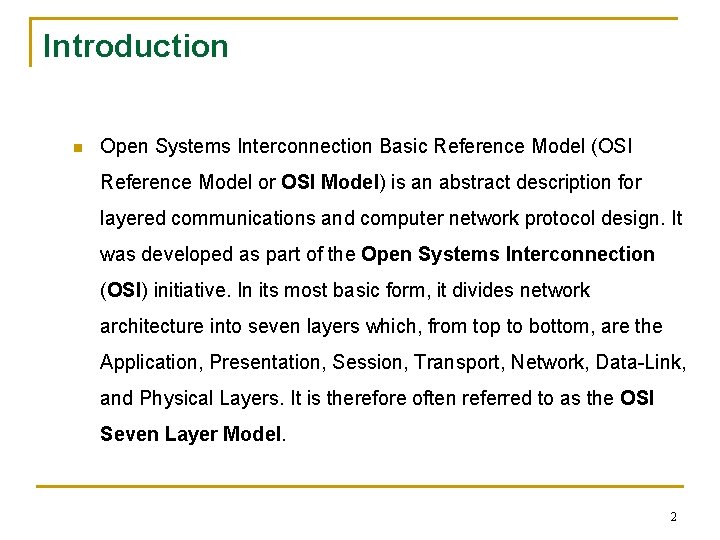 Introduction

Open Systems Interconnection Basic Reference Model (OSI Reference Model or OSI Model) is an abstract description for layered communications and computer network protocol design. It was developed as part of the Open Systems Interconnection (OSI) initiative. In its most basic form, it divides network architecture into seven layers which, from top to bottom, are the Application, Presentation, Session, Transport, Network, Data-Link, and Physical Layers. It is therefore often referred to as the OSI Seven Layer Model.

2